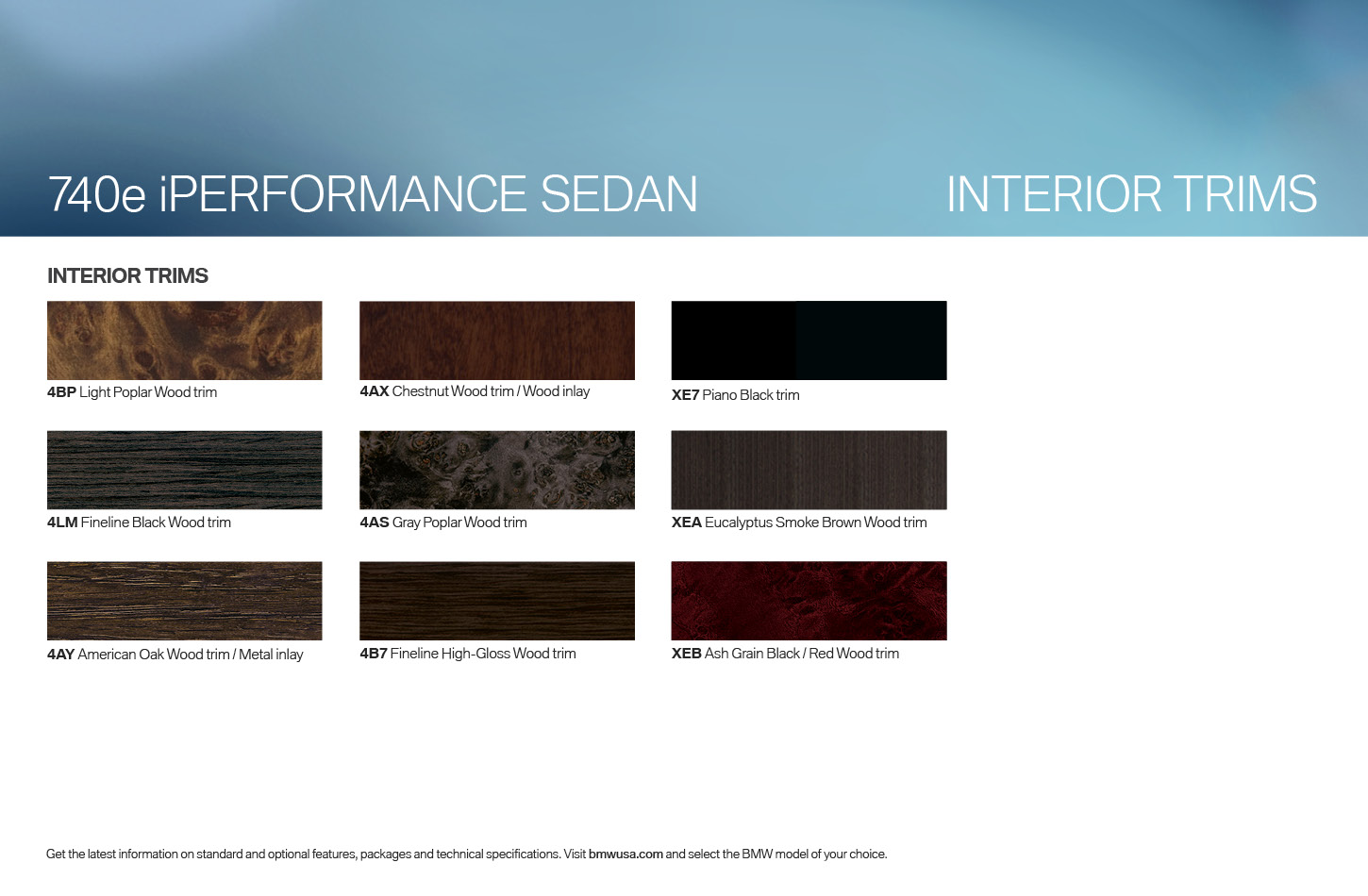 740e iPERFORMANCE SEDAN

INTERIOR TRIMS

INTERIOR TRIMS

4BP Light Poplar Wood trim

4AX Chestnut Wood trim / Wood inlay

XE7 Piano Black trim

4LM Fineline Black Wood trim

4AS Gray Poplar Wood trim

XEA Eucalyptus Smoke Brown Wood trim

4AY American Oak Wood trim / Metal inlay

4B7 Fineline High-Gloss Wood trim

XEB Ash Grain Black / Red Wood trim

Get the latest information on standard and optional features, packages and technical specifications. Visit bmwusa.com and select the BMW model of your choice.